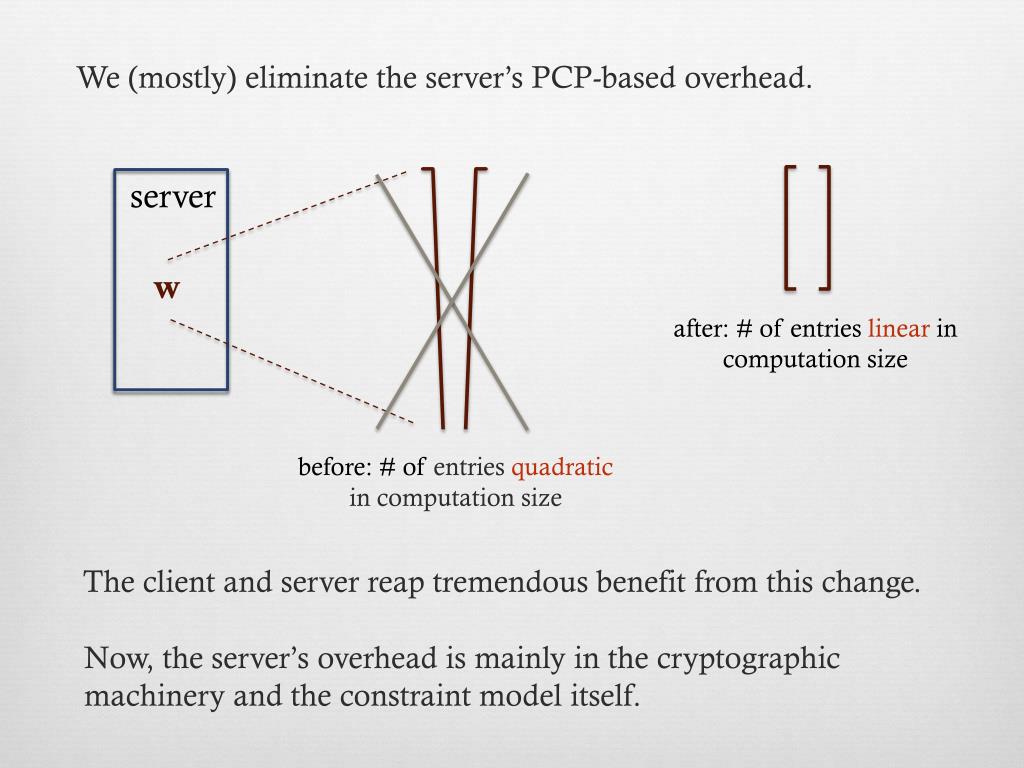 We (mostly) eliminate the server's PCP-based overhead.

server

w

after: # of entries linear in computation size

before: # of entries quadratic in computation size

The client and server reap tremendous benefit from this change.

Now, the server's overhead is mainly in the cryptographic machinery and the constraint model itself.